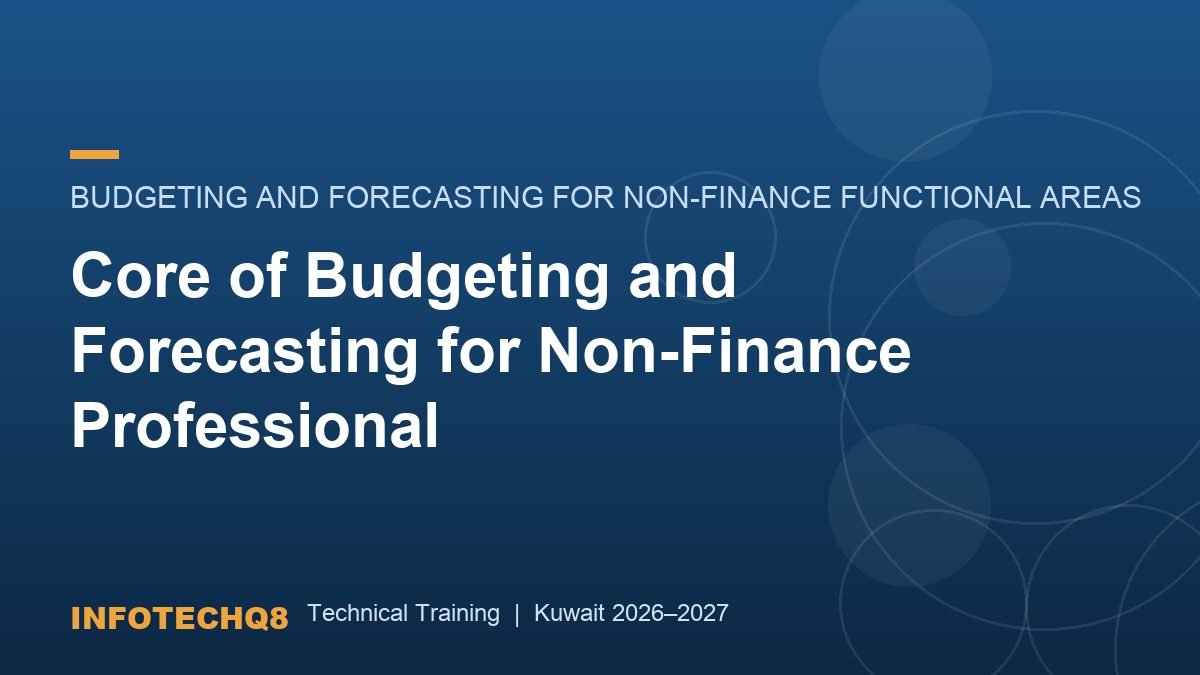 BUDGETING AND FORECASTING FOR NON-FINANCE FUNCTIONAL AREAS

Core of Budgeting and Forecasting for Non-Finance Professional

INFOTECHQ8 Technical Training | Kuwait 2026–2027